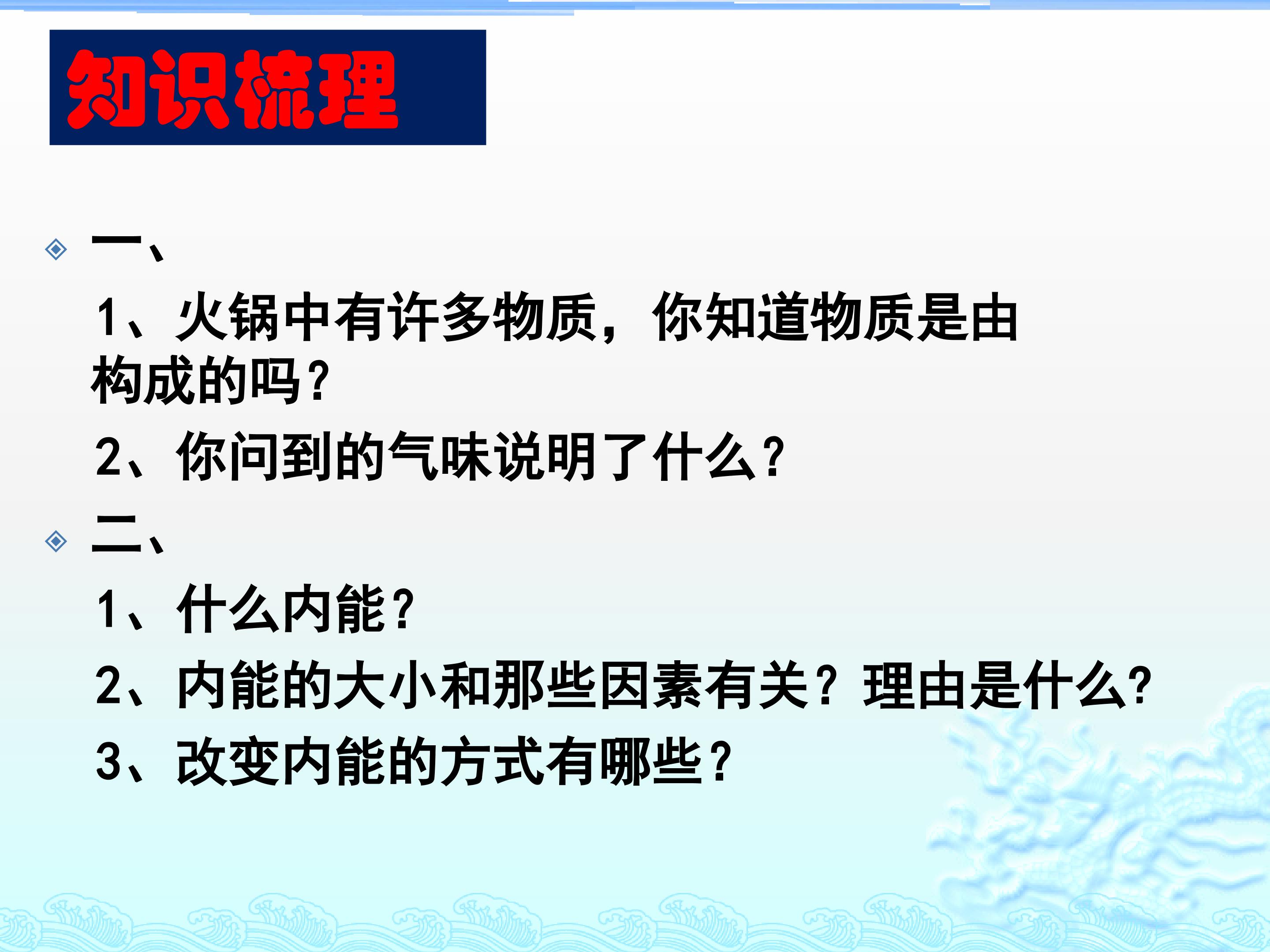 知识梳理

一、
1、火锅中有许多物质，你知道物质是由构成的吗?
2、你问到的气味说明了什么?

二、
1、什么内能?
2、内能的大小和那些因素有关？理由是什么?
3、改变内能的方式有哪些?